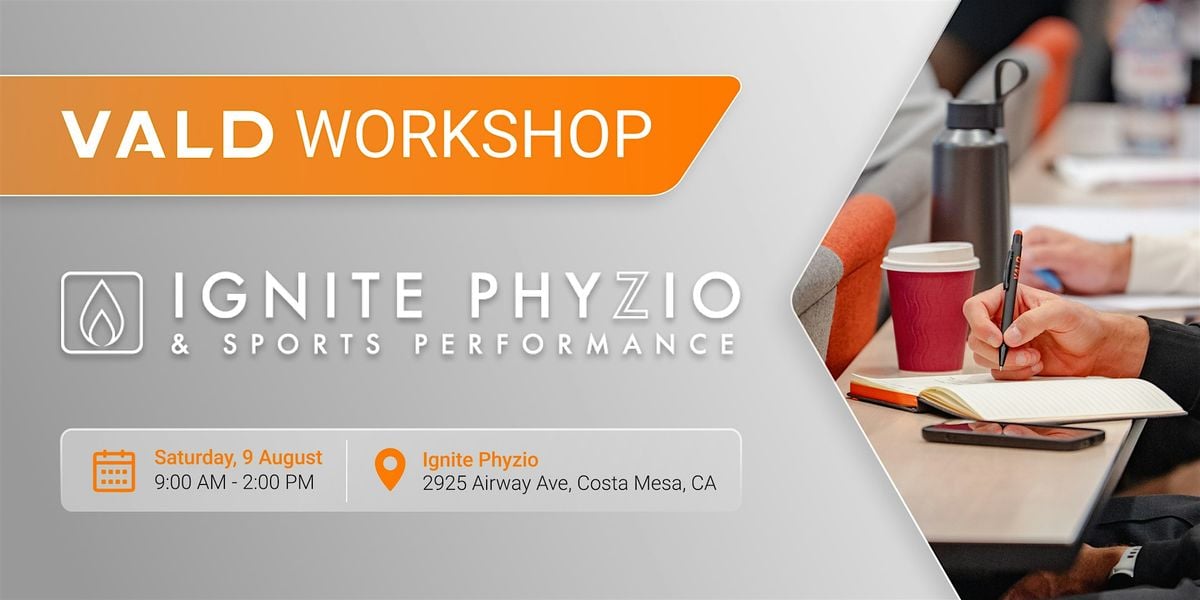 VALD WORKSHOP

IGNITE PHYZIO
& SPORTS PERFORMANCE

Saturday, 9 August
9:00 AM - 2:00 PM

Ignite Phyzio
2925 Airway Ave, Costa Mesa, CA